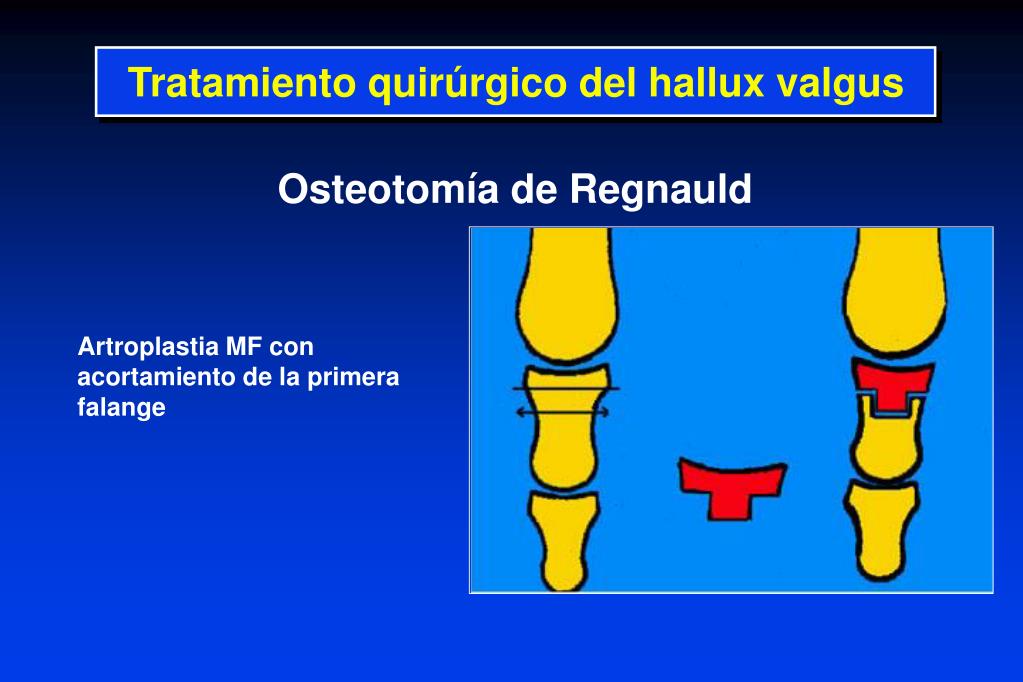 Tratamiento quirúrgico del hallux valgus

Osteotomía de Regnauld

Artroplastia MF con acortamiento de la primera falange